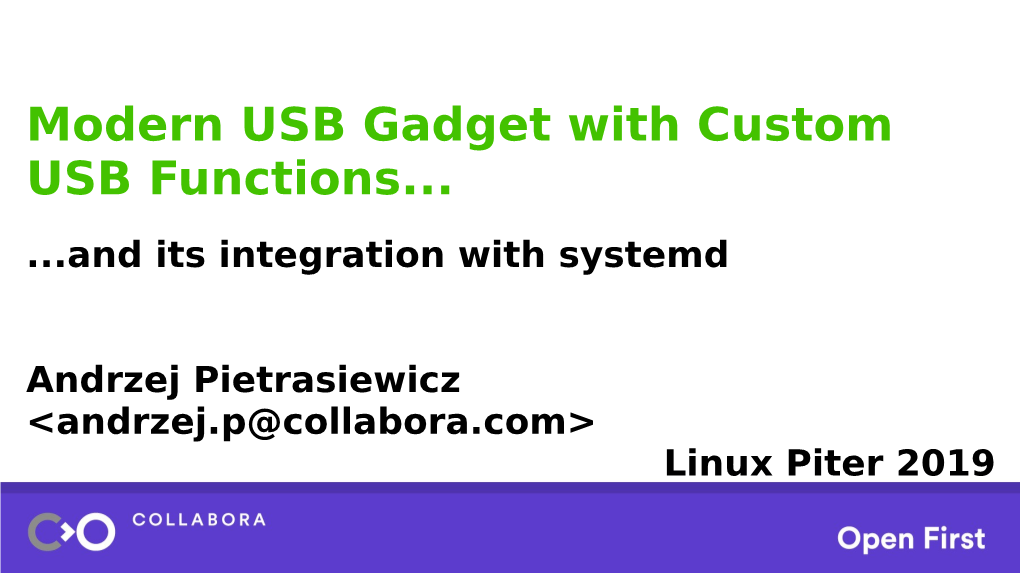 Modern USB Gadget with Custom USB Functions...

...and its integration with systemd

Andrzej Pietrasiewicz
<andrzej.p@collabora.com>

Linux Piter 2019

COLLABORA

Open First